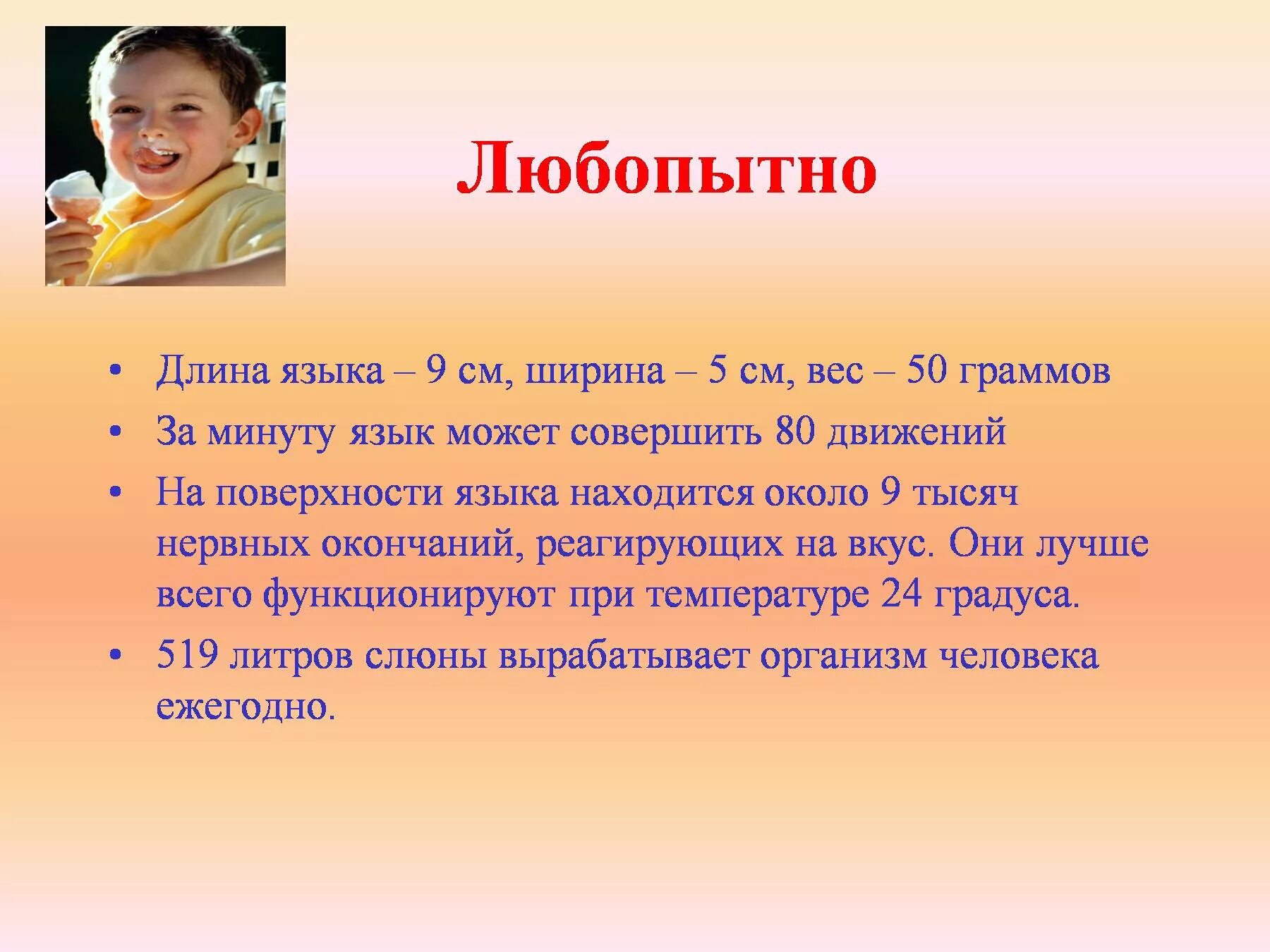 Любопытно

• Длина языка – 9 см, ширина – 5 см, вес – 50 граммов
• За минуту язык может совершить 80 движений
• На поверхности языка находится около 9 тысяч нервных окончаний, реагирующих на вкус. Они лучше всего функционируют при температуре 24 градуса.
• 519 литров слюны вырабатывает организм человека ежегодно.